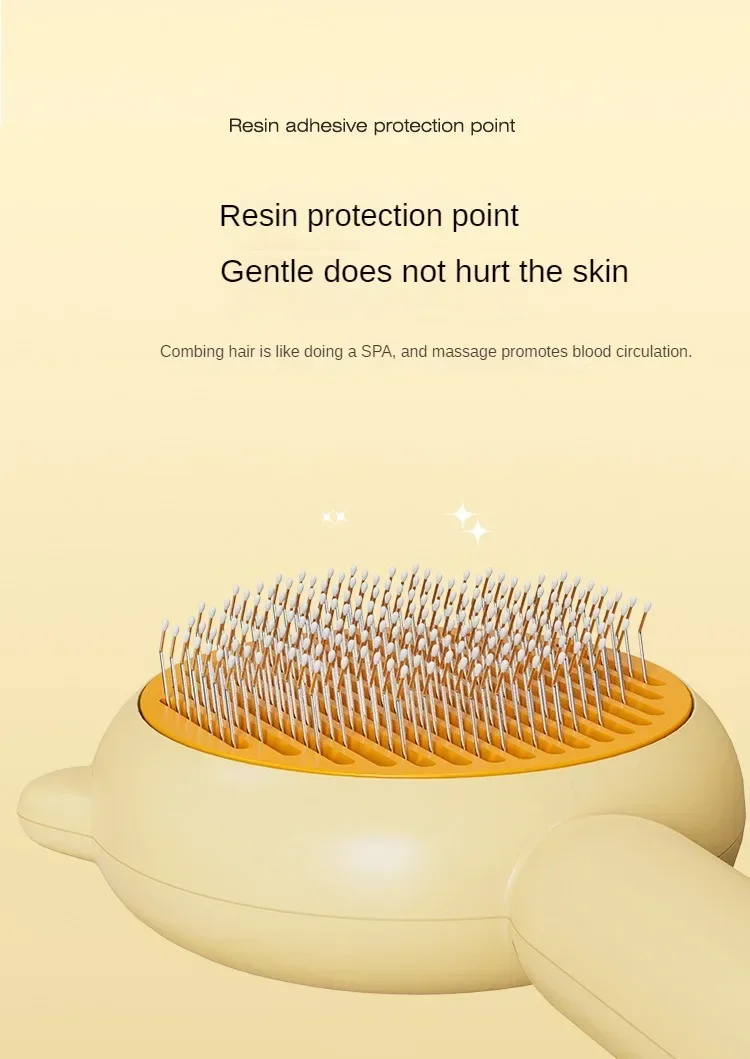 Resin adhesive protection point

Resin protection point
Gentle does not hurt the skin

Combing hair is like doing a SPA, and massage promotes blood circulation.